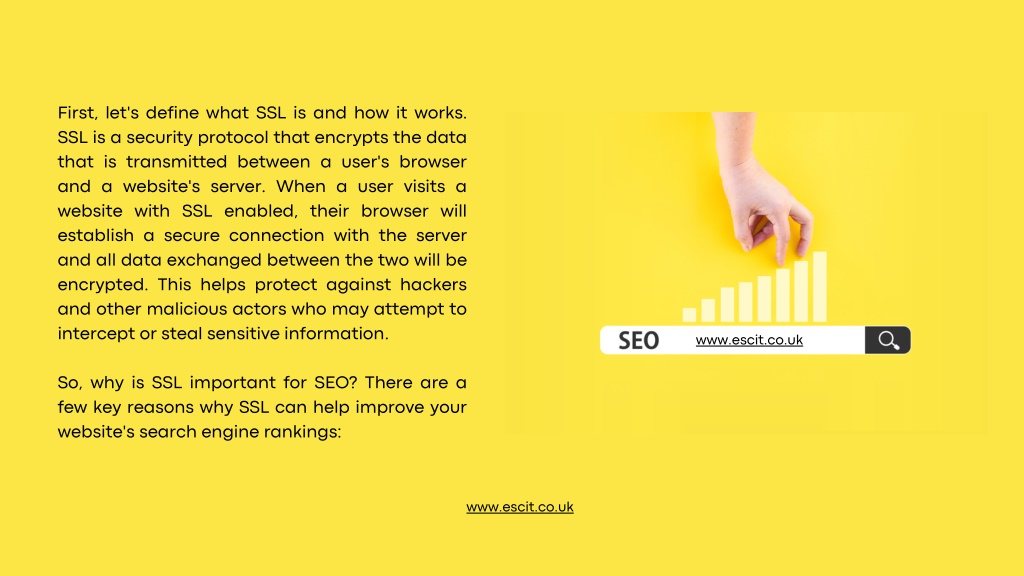 First, let's define what SSL is and how it works. SSL is a security protocol that encrypts the data that is transmitted between a user's browser and a website's server. When a user visits a website with SSL enabled, their browser will establish a secure connection with the server and all data exchanged between the two will be encrypted. This helps protect against hackers and other malicious actors who may attempt to intercept or steal sensitive information.

So, why is SSL important for SEO? There are a few key reasons why SSL can help improve your website's search engine rankings:

SEO www.escit.co.uk

www.escit.co.uk